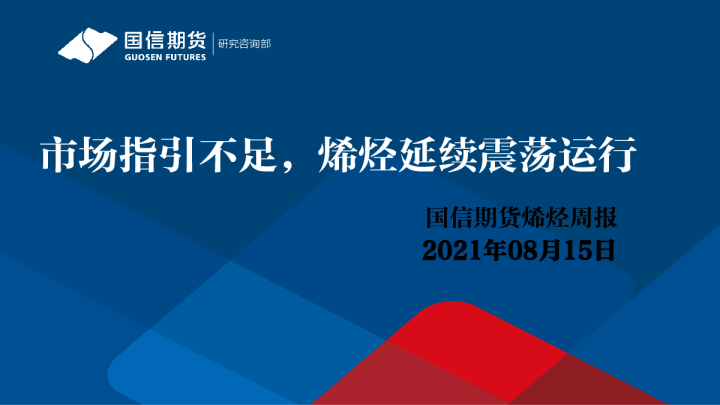 国信期货
GUOSEN FUTURES
研究咨询部

市场指引不足，烯烃延续震荡运行

国信期货烯烃周报
2021年08月15日